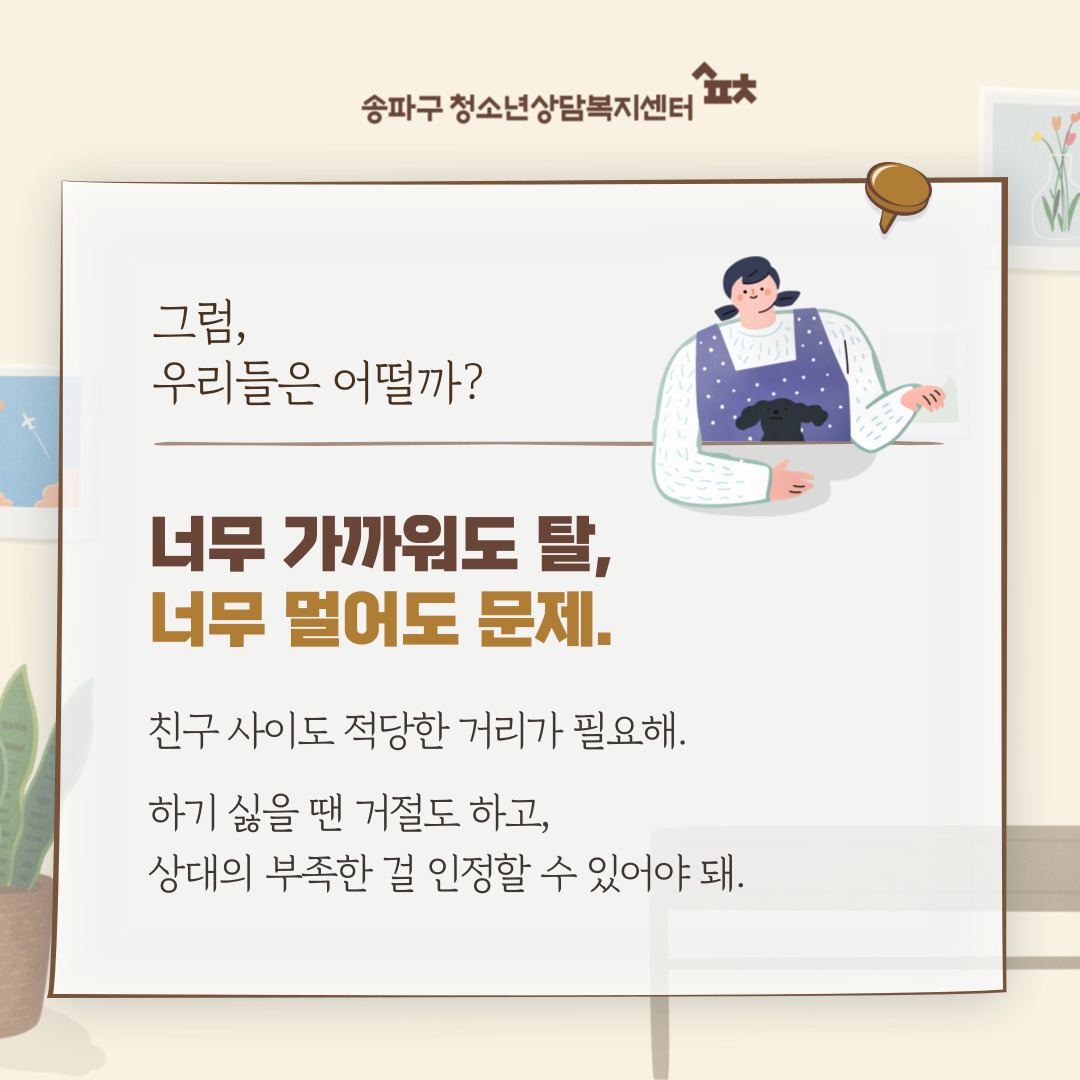 송파구 청소년상담복지센터

그럼,
우리들은 어떨까?

너무 가까워도 탈,
너무 멀어도 문제.

친구 사이도 적당한 거리가 필요해.

하기 싫을 땐 거절도 하고,
상대의 부족한 걸 인정할 수 있어야 돼.